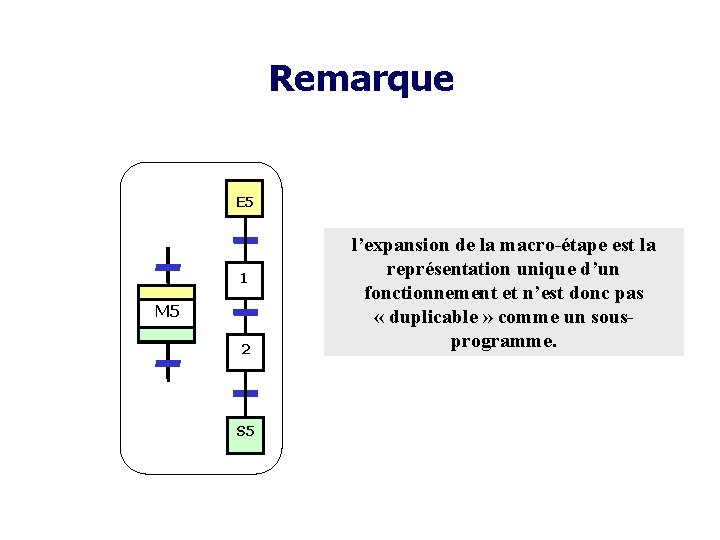 Remarque

M5

E5

1

2

S5

l’expansion de la macro-étape est la représentation unique d’un fonctionnement et n’est donc pas « duplicable » comme un sous-programme.